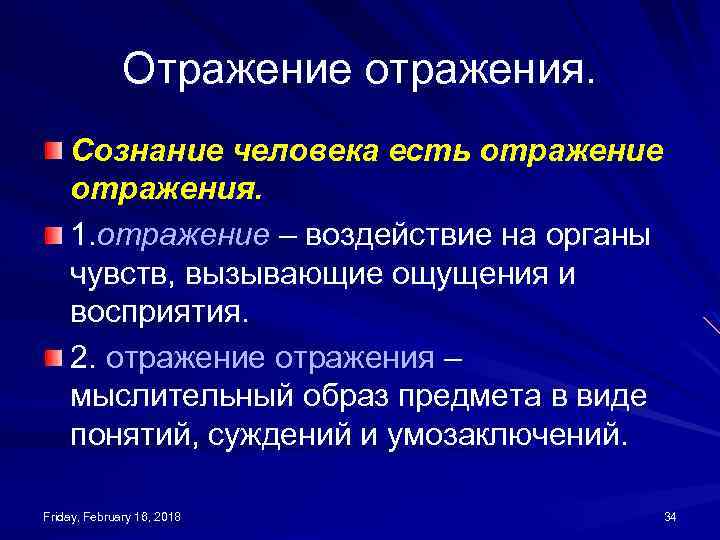 Отражение отражения.

Сознание человека есть отражение отражения.

1.отражение – воздействие на органы чувств, вызывающие ощущения и восприятия.

2. отражение отражения – мыслительный образ предмета в виде понятий, суждений и умозаключений.

Friday, February 16, 2018

34